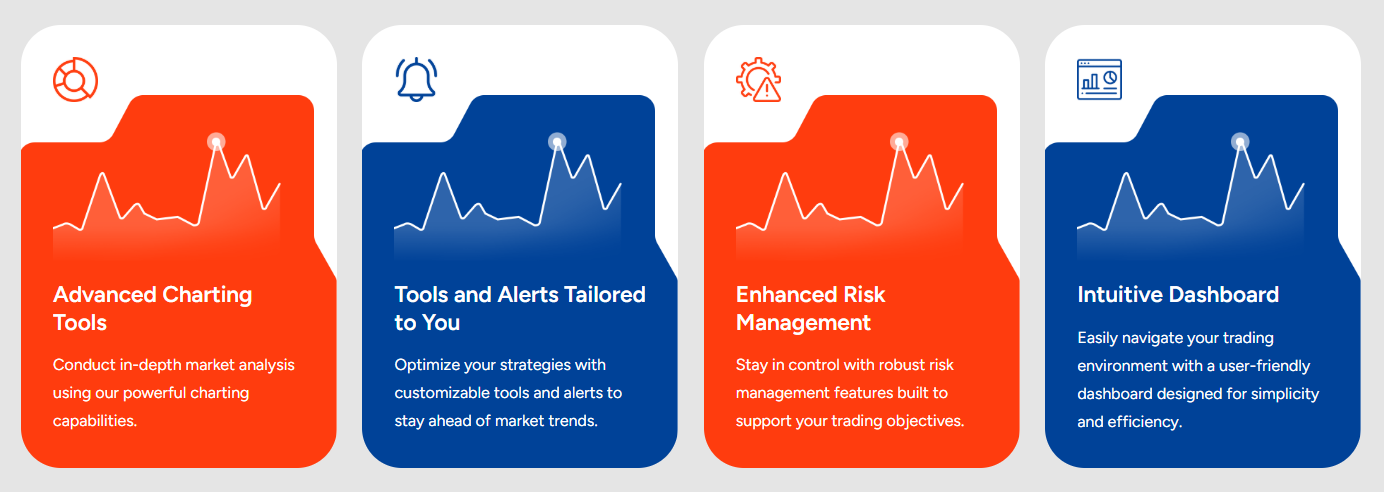 Advanced Charting Tools

Conduct in-depth market analysis using our powerful charting capabilities.

Tools and Alerts Tailored to You

Optimize your strategies with customizable tools and alerts to stay ahead of market trends.

Enhanced Risk Management

Stay in control with robust risk management features built to support your trading objectives.

Intuitive Dashboard

Easily navigate your trading environment with a user-friendly dashboard designed for simplicity and efficiency.